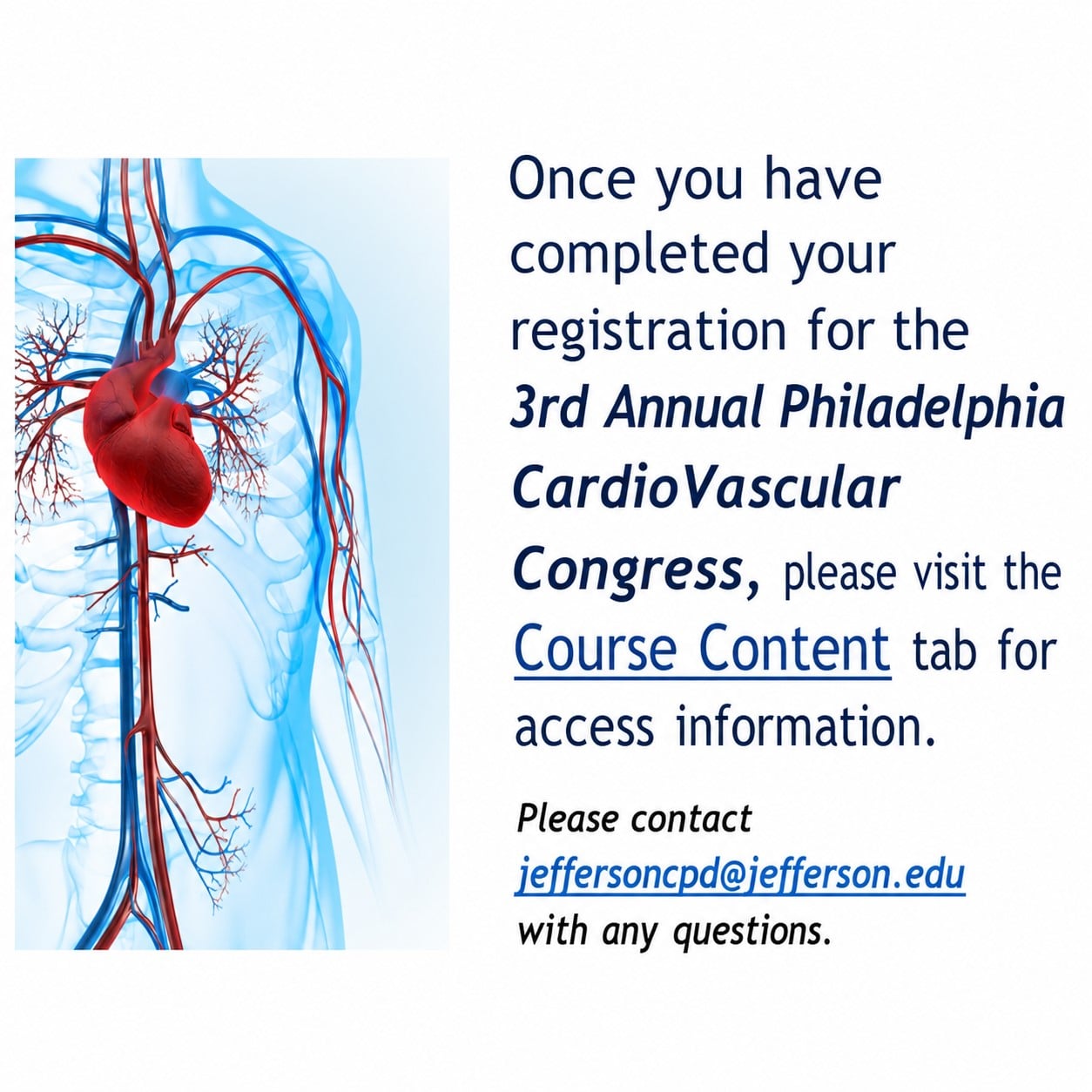 Once you have completed your registration for the 3rd Annual Philadelphia CardioVascular Congress, please visit the Course Content tab for access information.

Please contact jeffersoncpd@jefferson.edu with any questions.